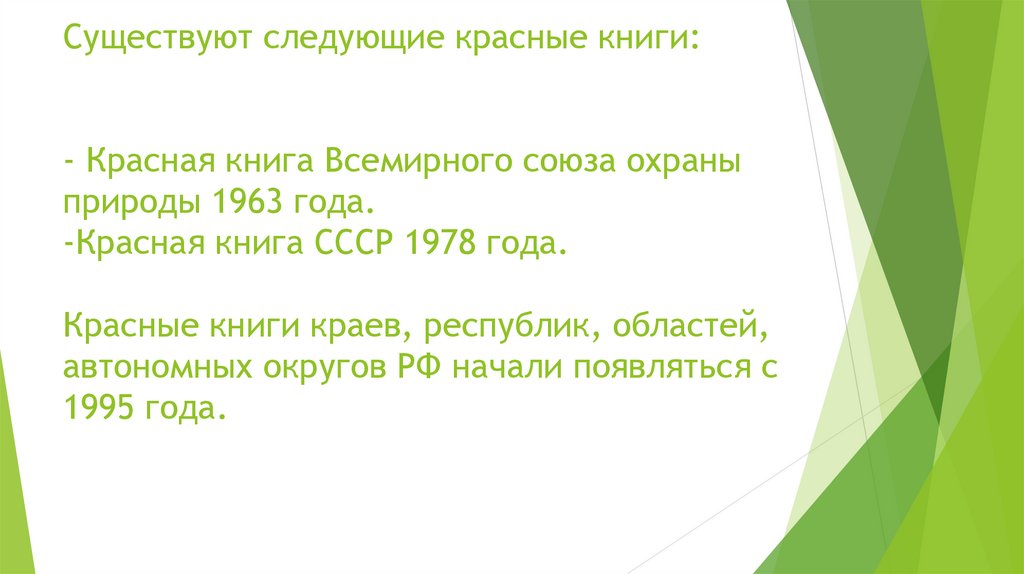 Существуют следующие красные книги:

- Красная книга Всемирного союза охраны природы 1963 года.
-Красная книга СССР 1978 года.

Красные книги краев, республик, областей, автономных округов РФ начали появляться с 1995 года.